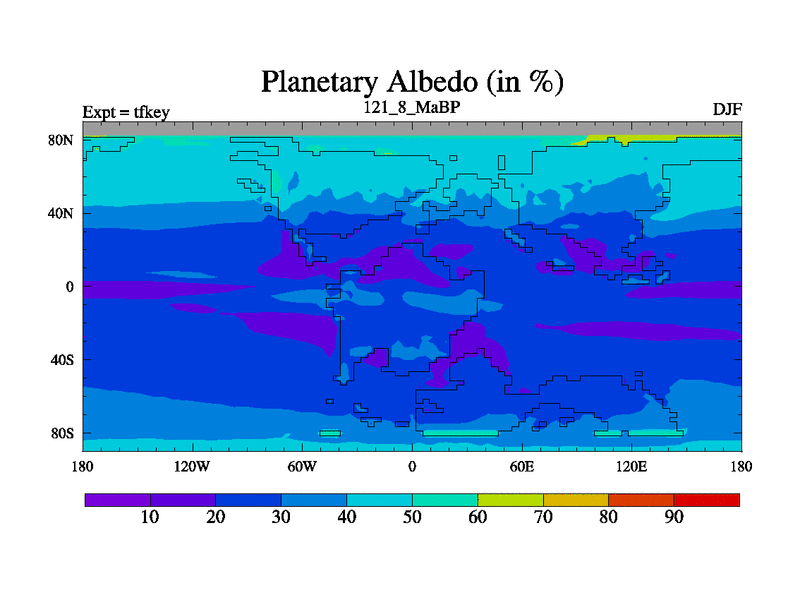 Planetary Albedo (in %)

Expt = tfkey

121_8_MaBP

DJF

80N
40N
0
40S
80S

180
120W
60W
0
60E
120E
180

10
20
30
40
50
60
70
80
90